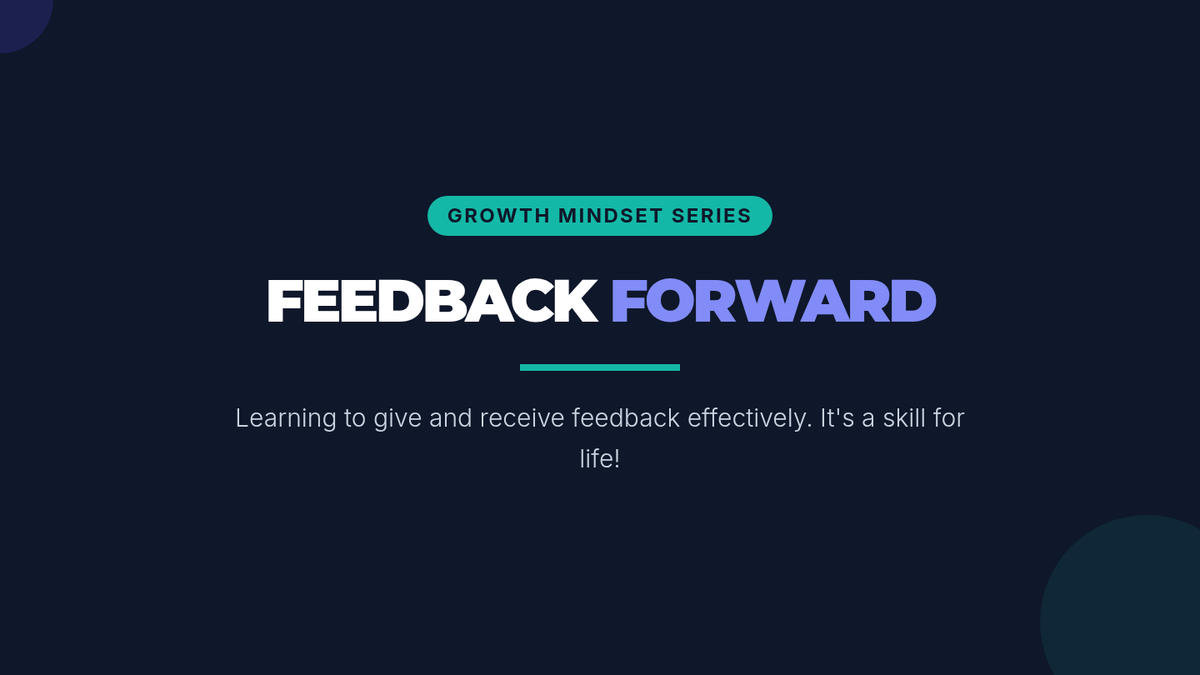 GROWTH MINDSET SERIES

FEEDBACK FORWARD

Learning to give and receive feedback effectively. It's a skill for life!